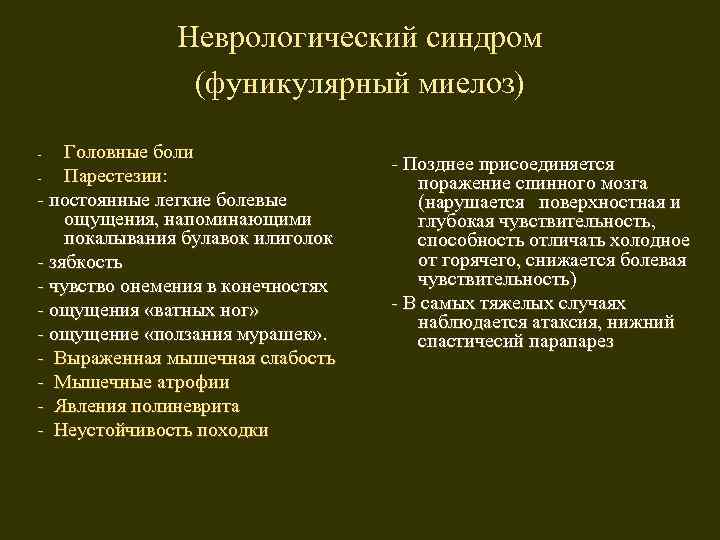 Неврологический синдром
(фуникулярный миелоз)

- Головные боли
- Парестезии:
- постоянные легкие болевые ощущения, напоминающими покалывания булавок илиголок
- зябкость
- чувство онемения в конечностях
- ощущения «ватных ног»
- ощущение «ползания мурашек».
- Выраженная мышечная слабость
- Мышечные атрофии
- Явления полиневрита
- Неустойчивость походки

- Позднее присоединяется поражение спинного мозга (нарушается поверхностная и глубокая чувствительность, способность отличать холодное от горячего, снижается болевая чувствительность)
- В самых тяжелых случаях наблюдается атаксия, нижний спастичесий парапарез